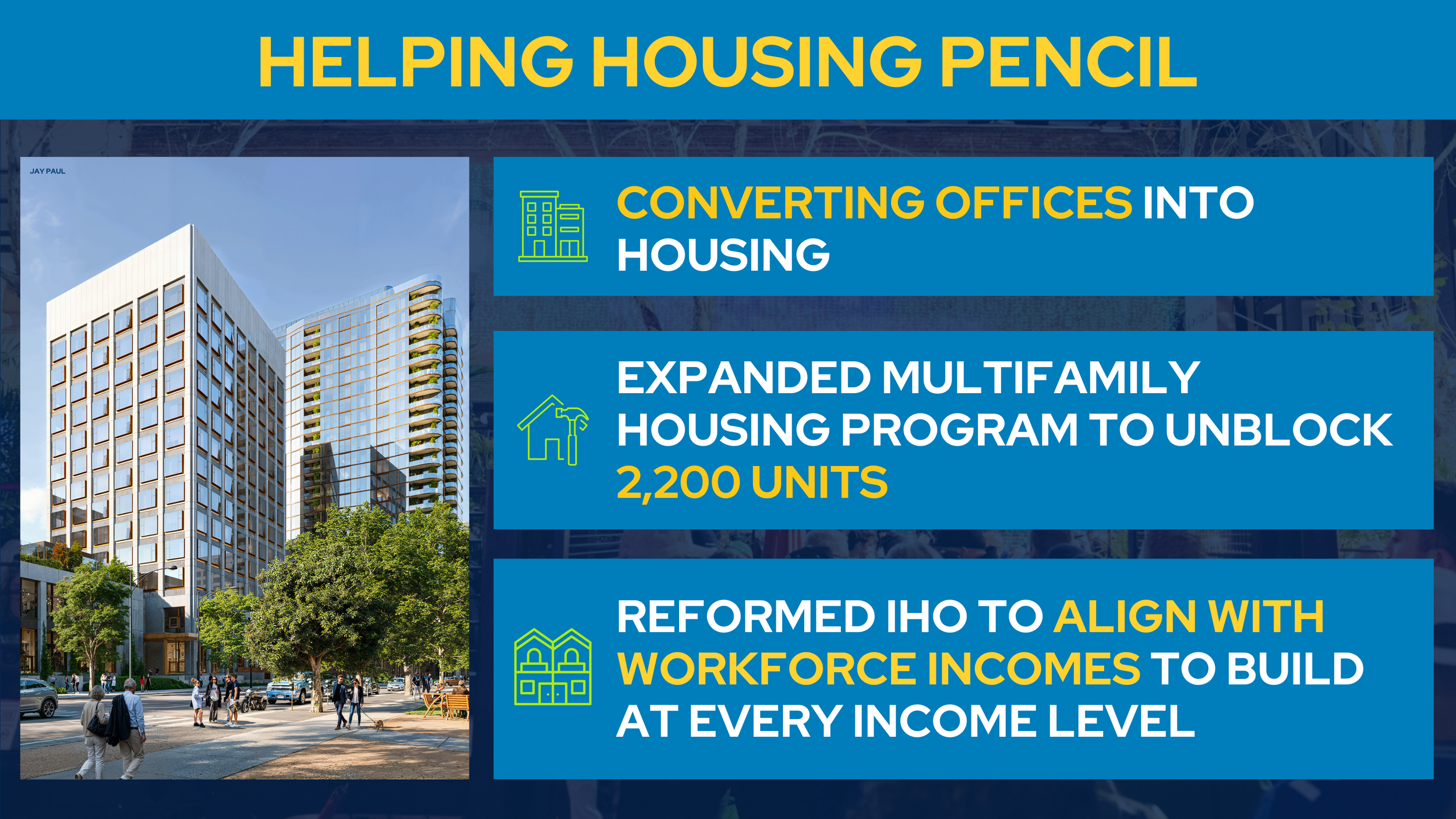 HELPING HOUSING PENCIL

JAY PAUL

CONVERTING OFFICES INTO HOUSING

EXPANDED MULTIFAMILY HOUSING PROGRAM TO UNBLOCK 2,200 UNITS

REFORMED IHO TO ALIGN WITH WORKFORCE INCOMES TO BUILD AT EVERY INCOME LEVEL